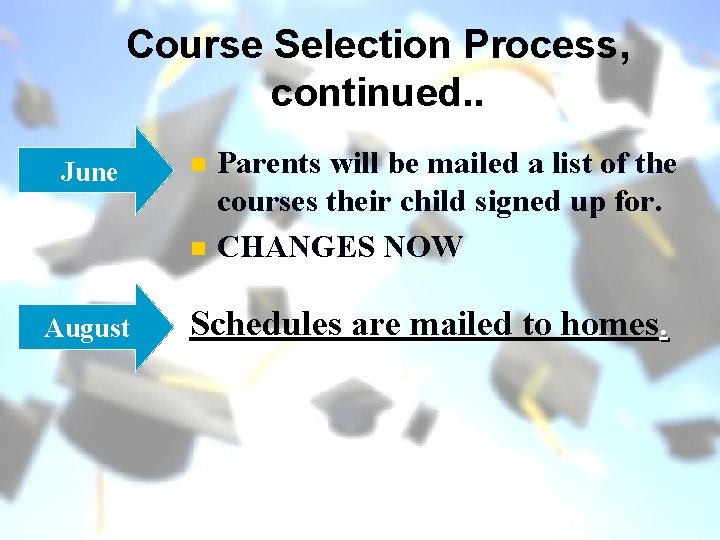 Course Selection Process, continued..

June

Parents will be mailed a list of the courses their child signed up for.

CHANGES NOW

August

Schedules are mailed to homes.